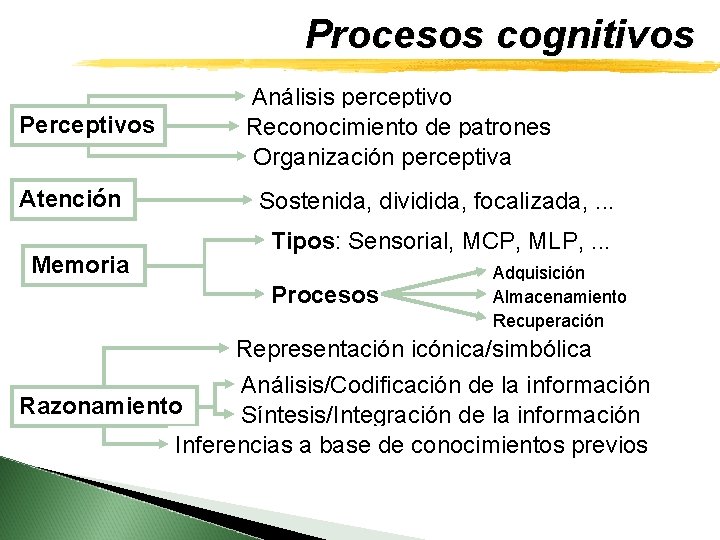 Procesos cognitivos

Perceptivos
Análisis perceptivo
Reconocimiento de patrones
Organización perceptiva

Atención
Sostenida, dividida, focalizada, ...

Memoria
Tipos: Sensorial, MCP, MLP, ...
Procesos
Adquisición
Almacenamiento
Recuperación

Razonamiento
Representación icónica/simbólica
Análisis/Codificación de la información
Síntesis/Integración de la información
Inferencias a base de conocimientos previos